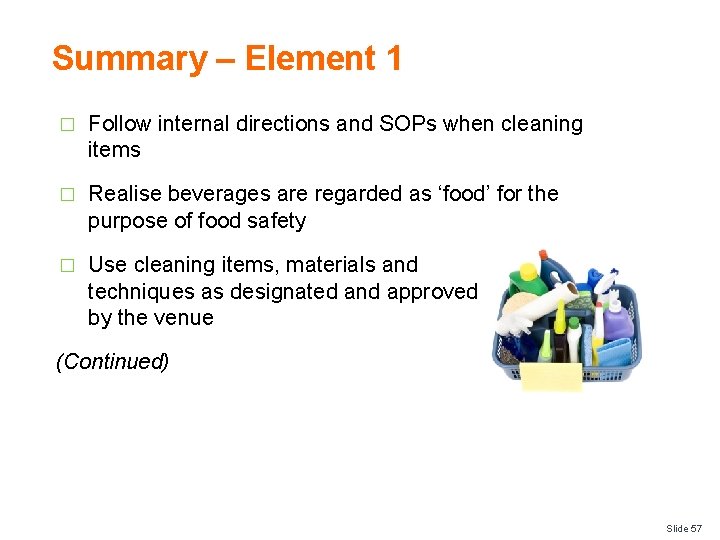 Summary – Element 1

□ Follow internal directions and SOPs when cleaning items

□ Realise beverages are regarded as ‘food’ for the purpose of food safety

□ Use cleaning items, materials and techniques as designated and approved by the venue

(Continued)

Slide 57